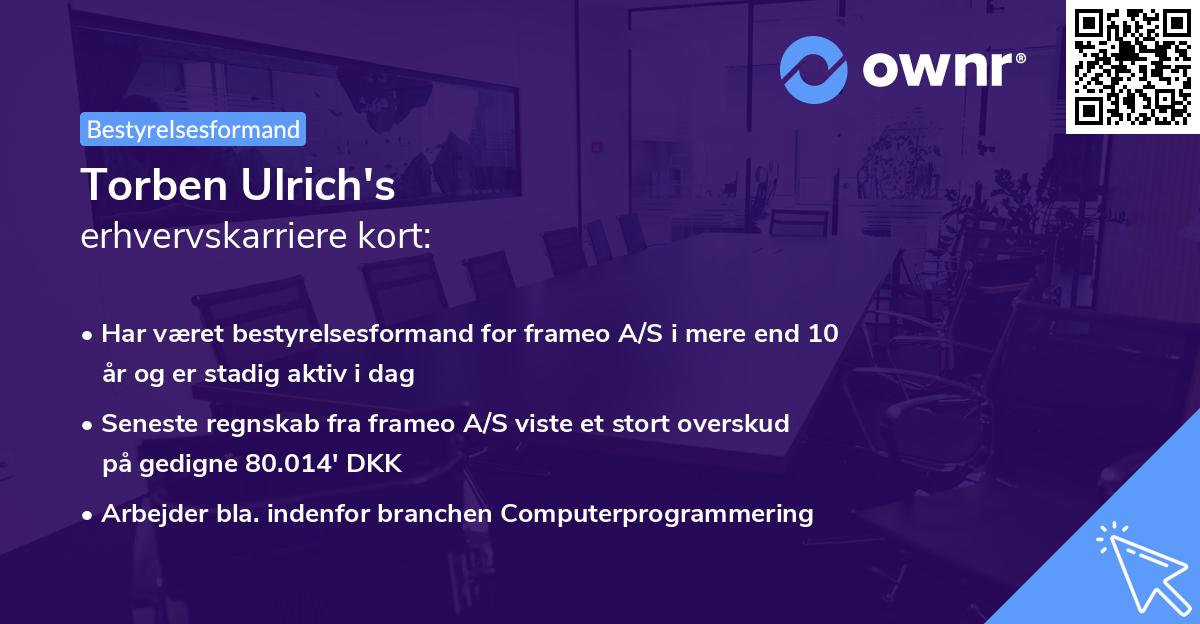 ownr®

Bestyrelsesformand

Torben Ulrich's
erhvervskarriere kort:

• Har været bestyrelsesformand for frameo A/S i mere end 10 år og er stadig aktiv i dag
• Seneste regnskab fra frameo A/S viste et stort overskud på gedigne 80.014' DKK
• Arbejder bla. indenfor branchen Computerprogrammering